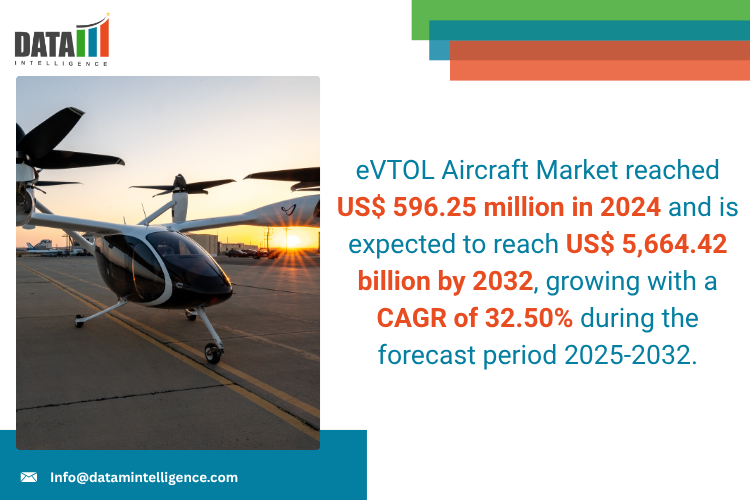 DATA
INTELLIGENCE

eVTOL Aircraft Market reached US$ 596.25 million in 2024 and is expected to reach US$ 5,664.42 billion by 2032, growing with a CAGR of 32.50% during the forecast period 2025-2032.

Info@datamintelligence.com